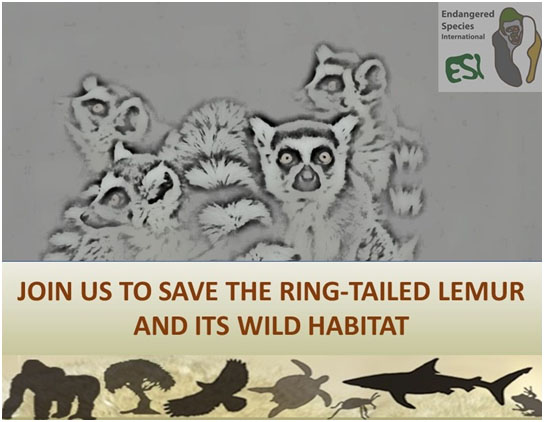 Endangered Species International

ESI

JOIN US TO SAVE THE RING-TAILED LEMUR AND ITS WILD HABITAT